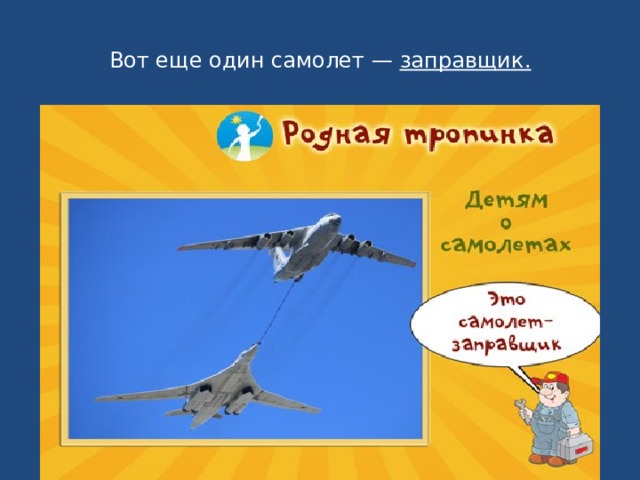 Вот еще один самолет — заправщик.

Родная тропинка

Детям о самолетах

Это самолет-заправщик